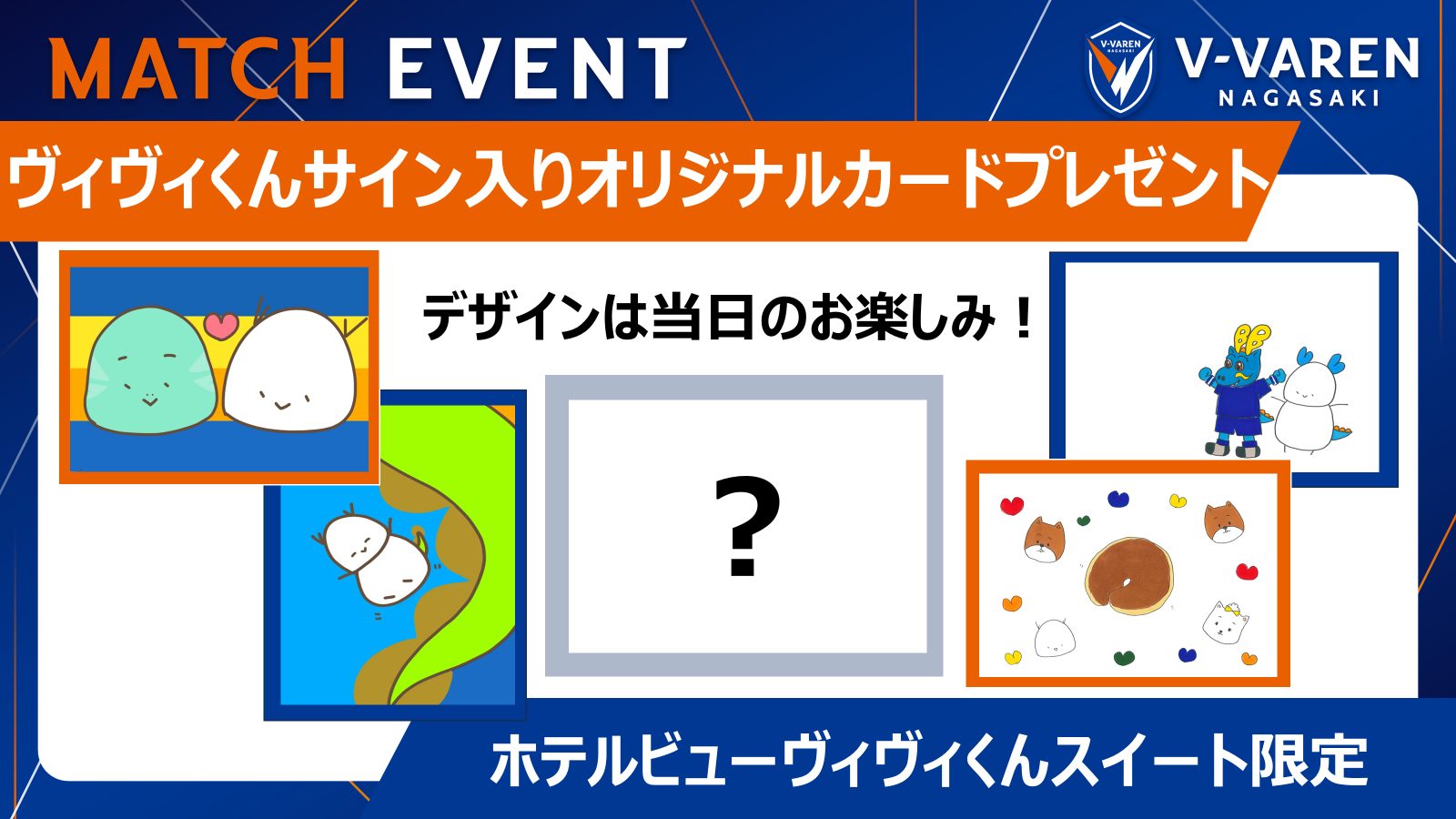 MATCH EVENT

V-VAREN NAGASAKI

V-VAREN NAGASAKI

ヴィヴィくんサイン入りオリジナルカードプレゼント

デザインは当日のお楽しみ！

?

ホテルビューヴィヴィくんスイート限定